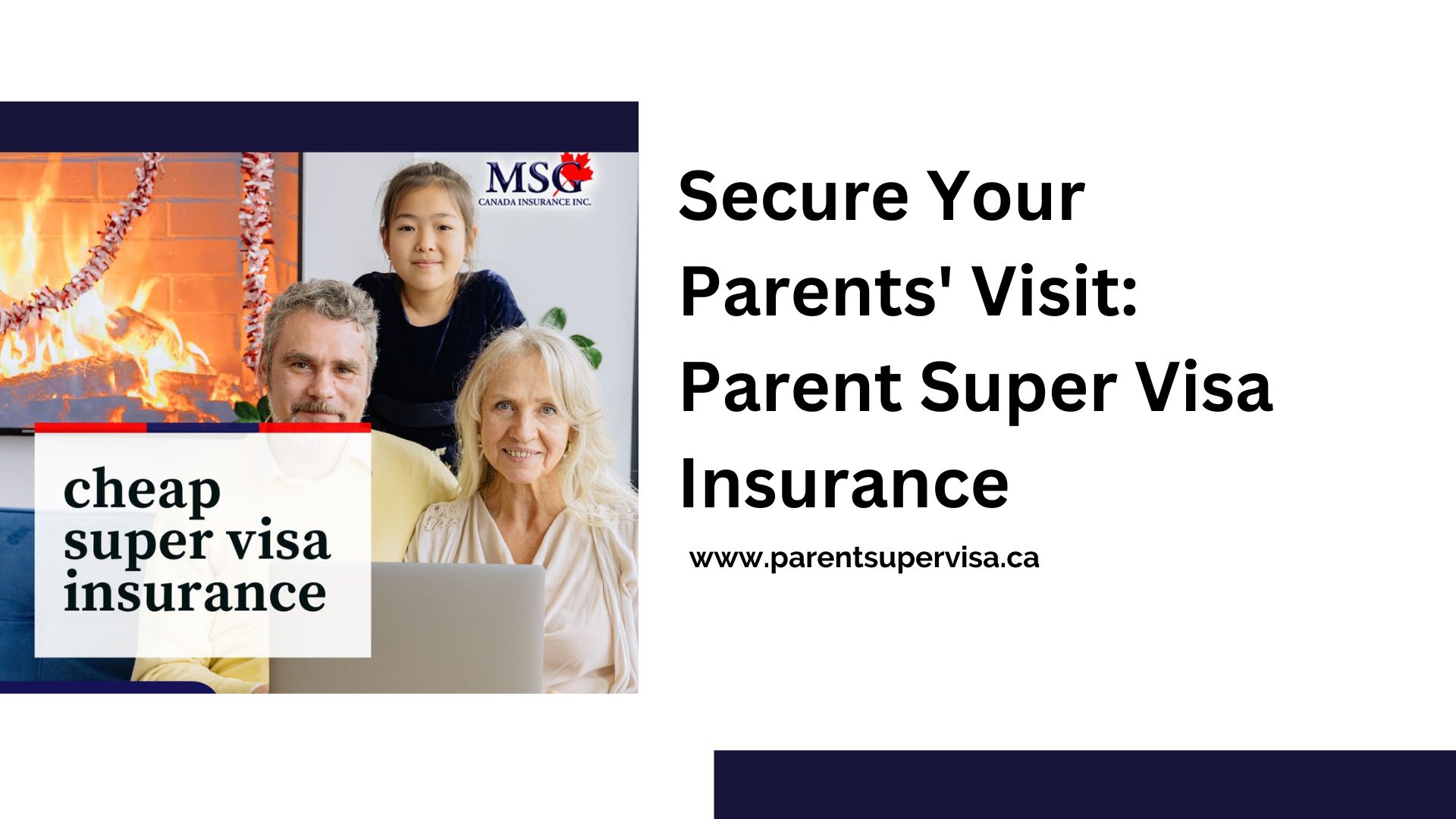 MSG
CANADA INSURANCE INC.

cheap super visa insurance

Secure Your Parents' Visit: Parent Super Visa Insurance

www.parentsupervisa.ca